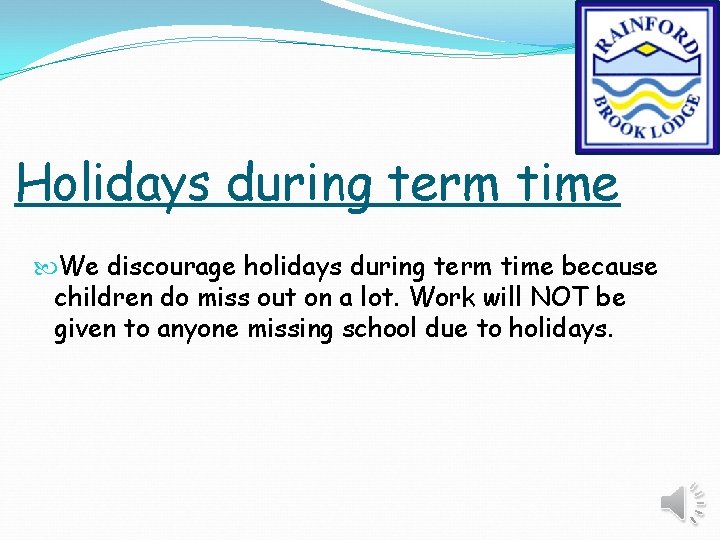 RAINFORD
BROOK LODGE

Holidays during term time

We discourage holidays during term time because children do miss out on a lot. Work will NOT be given to anyone missing school due to holidays.